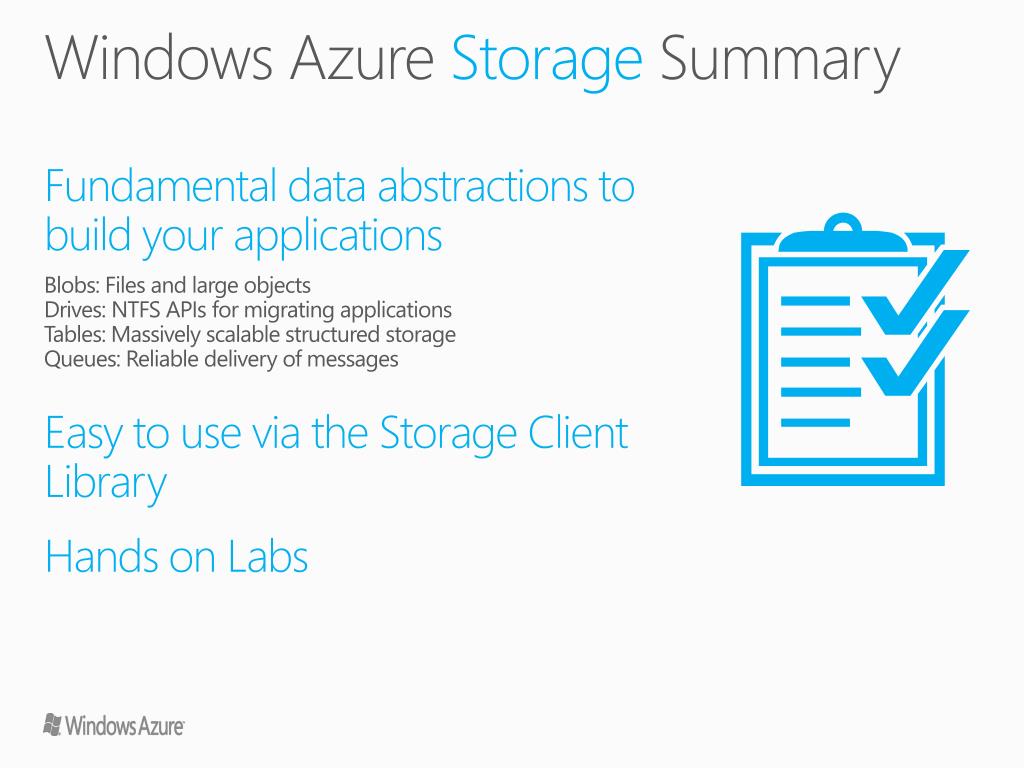 Windows Azure Storage Summary

Fundamental data abstractions to build your applications

Blobs: Files and large objects
Drives: NTFS APIs for migrating applications
Tables: Massively scalable structured storage
Queues: Reliable delivery of messages

Easy to use via the Storage Client Library

Hands on Labs

Windows Azure